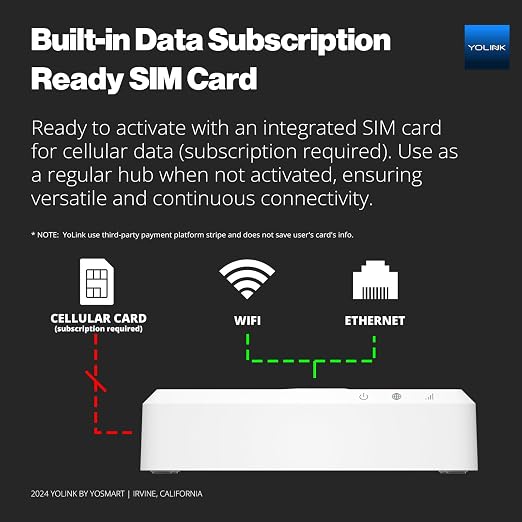 Built-in Data Subscription Ready SIM Card

YOLINK

Ready to activate with an integrated SIM card for cellular data (subscription required). Use as a regular hub when not activated, ensuring versatile and continuous connectivity.

* NOTE: YoLink use third-party payment platform stripe and does not save user's card's info.

CELLULAR CARD
(subscription required)

WIFI

ETHERNET

2024 YOLINK BY YOSMART | IRVINE, CALIFORNIA